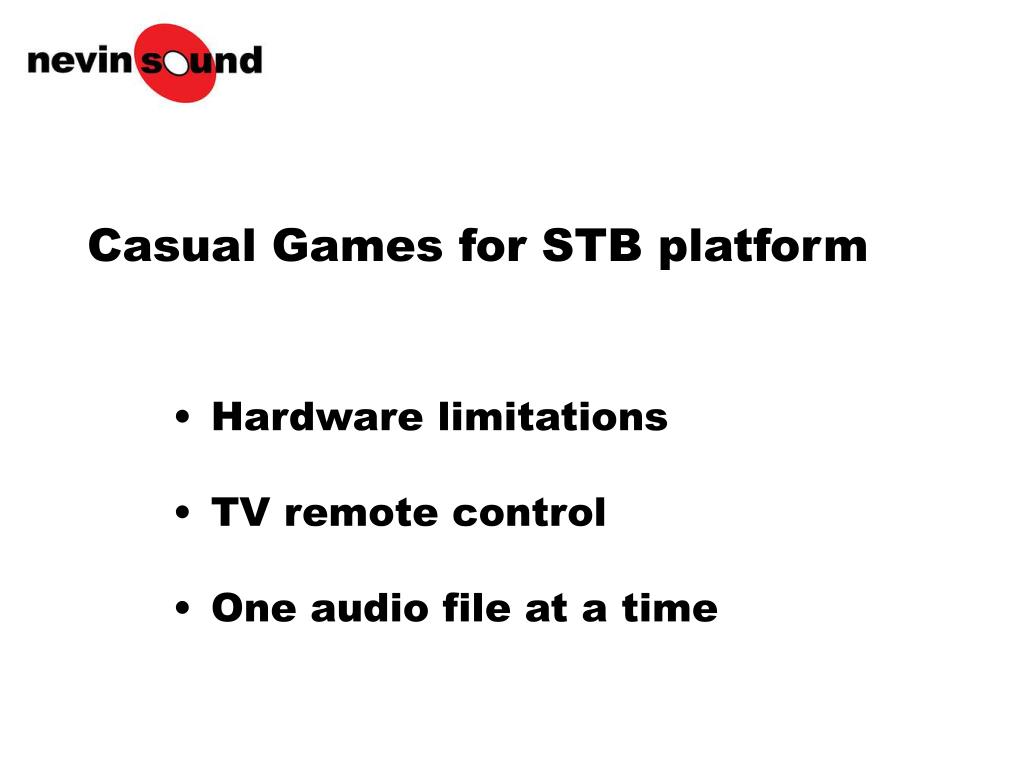 nevin sound

Casual Games for STB platform

• Hardware limitations

• TV remote control

• One audio file at a time